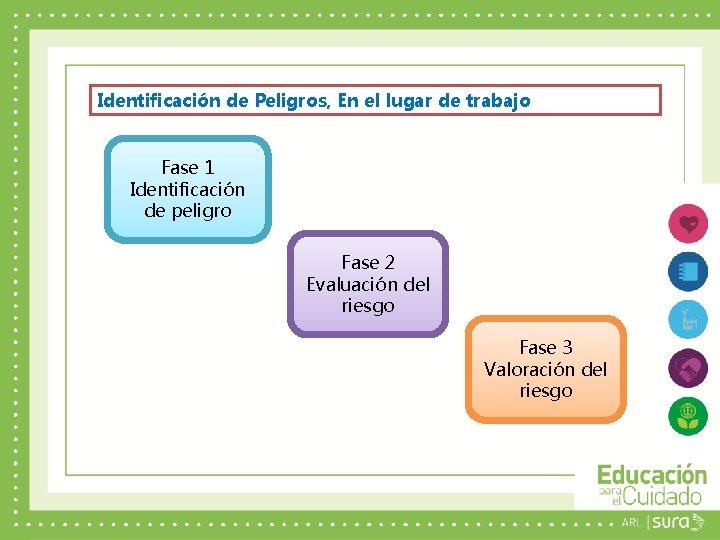 Identificación de Peligros, En el lugar de trabajo

Fase 1
Identificación de peligro

Fase 2
Evaluación del riesgo

Fase 3
Valoración del riesgo

Educación para el Cuidado

ARL | sura